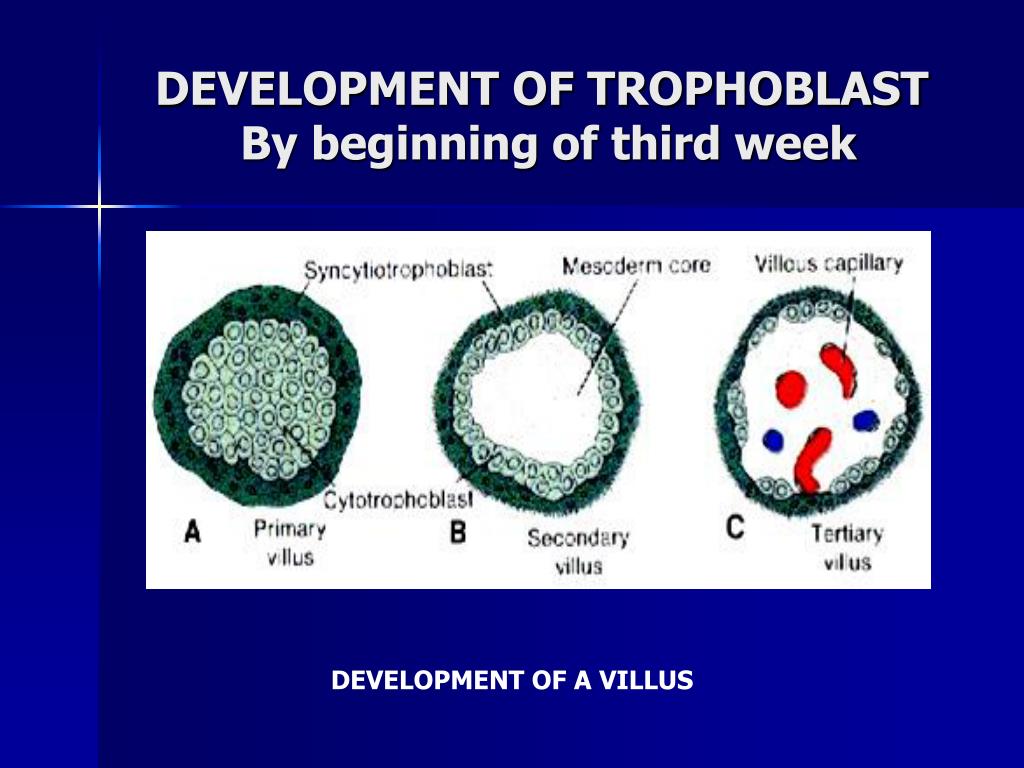 DEVELOPMENT OF TROPHOBLAST
By beginning of third week

Syncytiotrophoblast
Mesoderm core
Villous capillary
Cytotrophoblast
A
Primary villus
B
Secondary villus
C
Tertiary villus

DEVELOPMENT OF A VILLUS